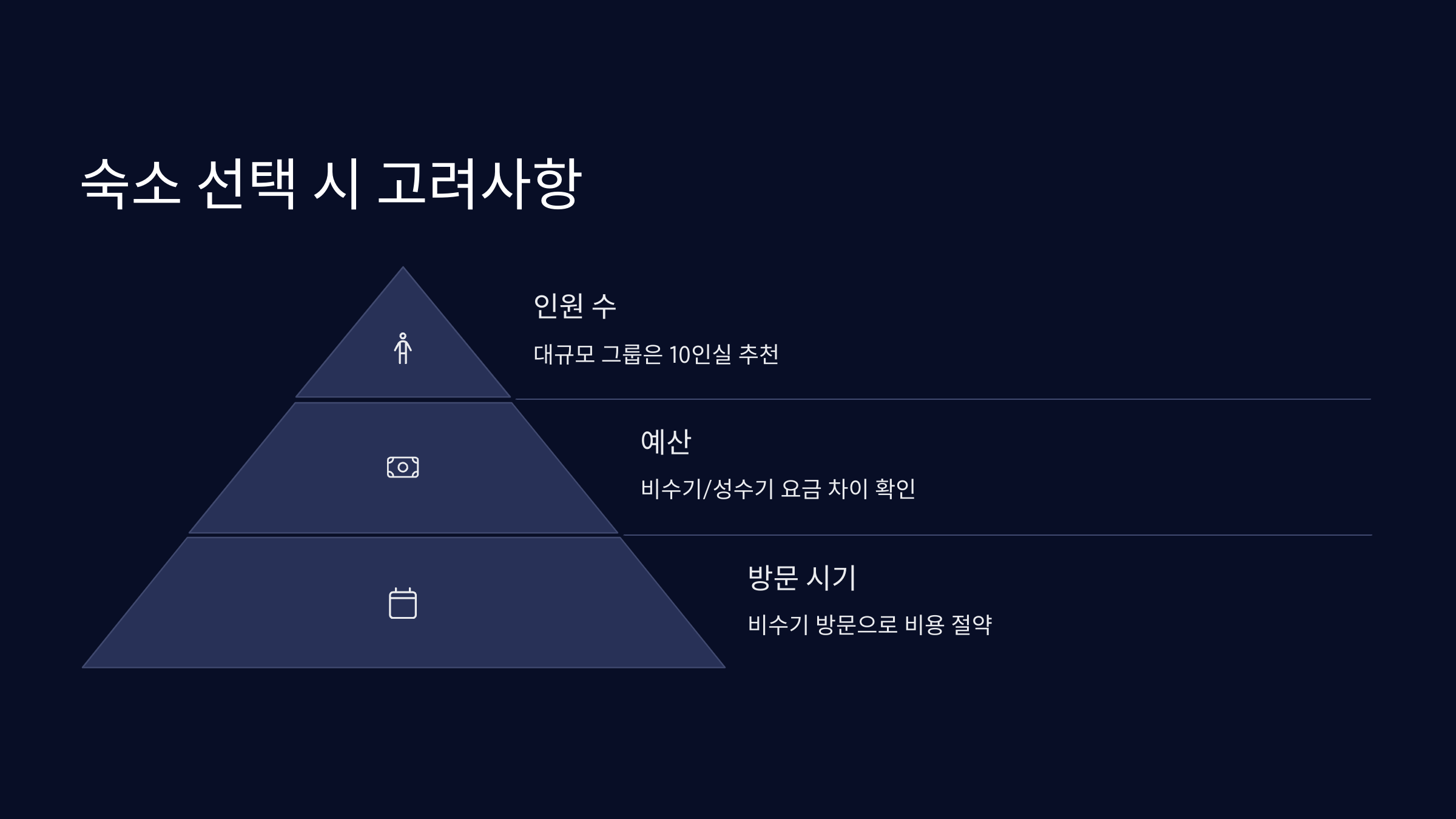 숙소 선택 시 고려사항

인원 수

대규모 그룹은 10인실 추천

예산

비수기/성수기 요금 차이 확인

방문 시기

비수기 방문으로 비용 절약